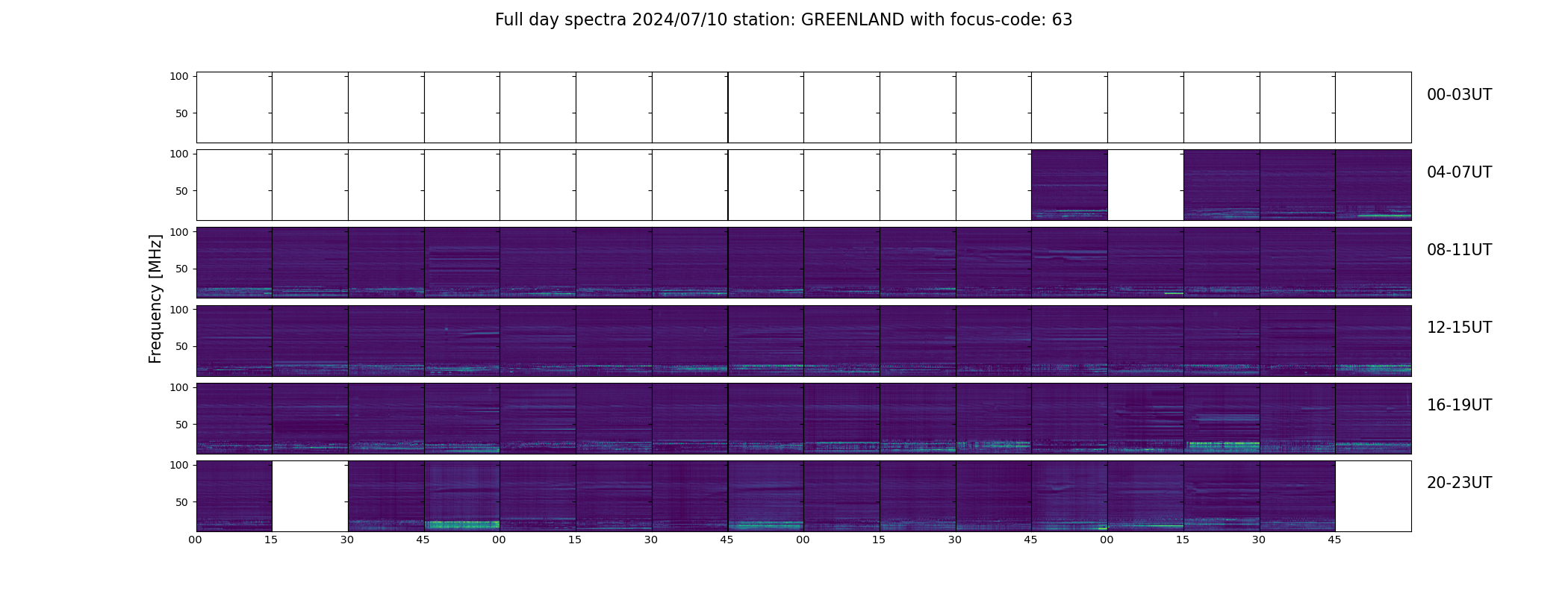 Full day spectra 2024/07/10 station: GREENLAND with focus-code: 63

Frequency [MHz]

100
50
00-03UT

100
50
04-07UT

100
50
08-11UT

100
50
12-15UT

100
50
16-19UT

100
50
20-23UT

00 15 30 45 00 15 30 45 00 15 30 45 00 15 30 45